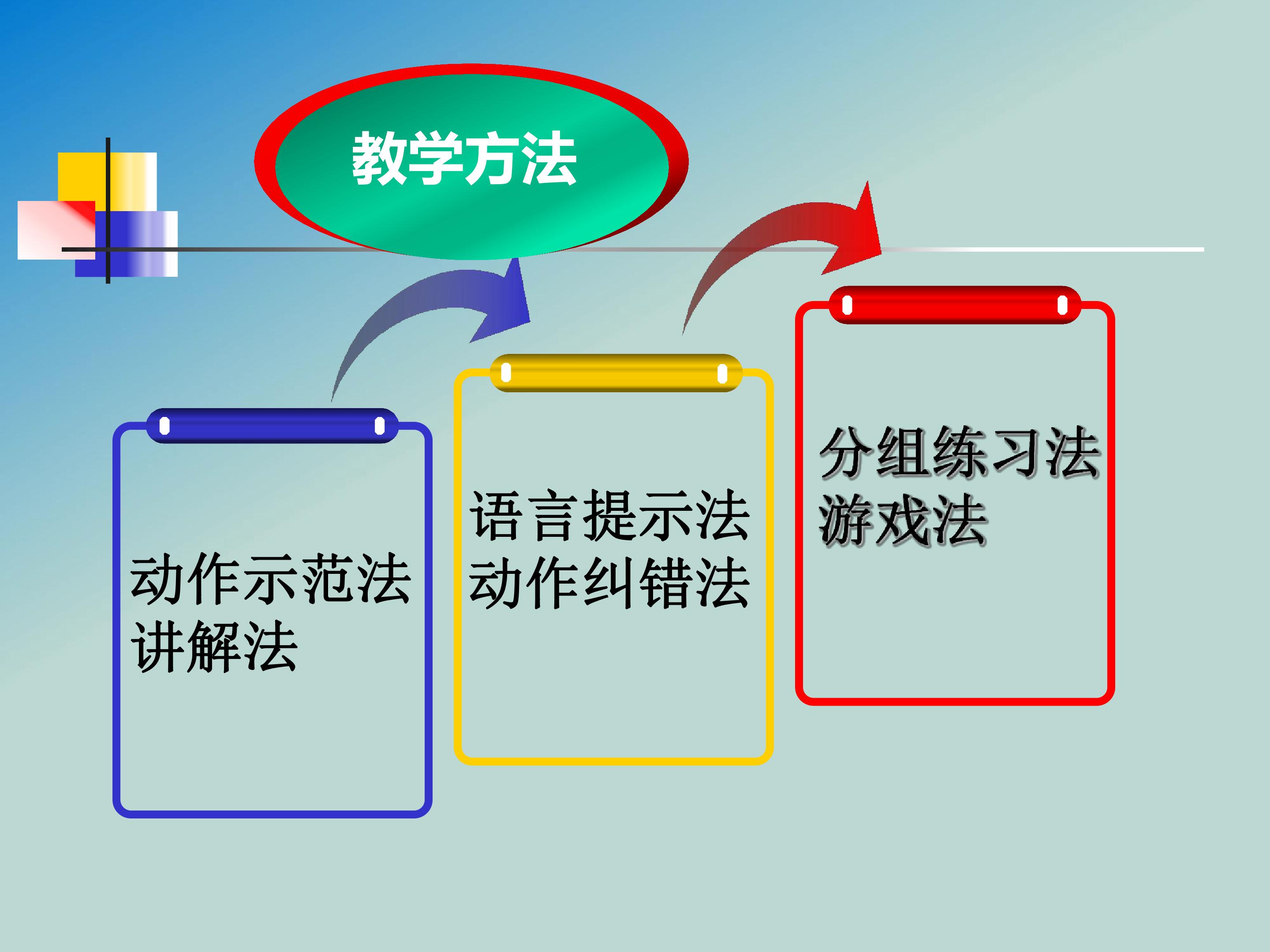 教学方法

动作示范法
讲解法

语言提示法
动作纠错法

分组练习法
游戏法